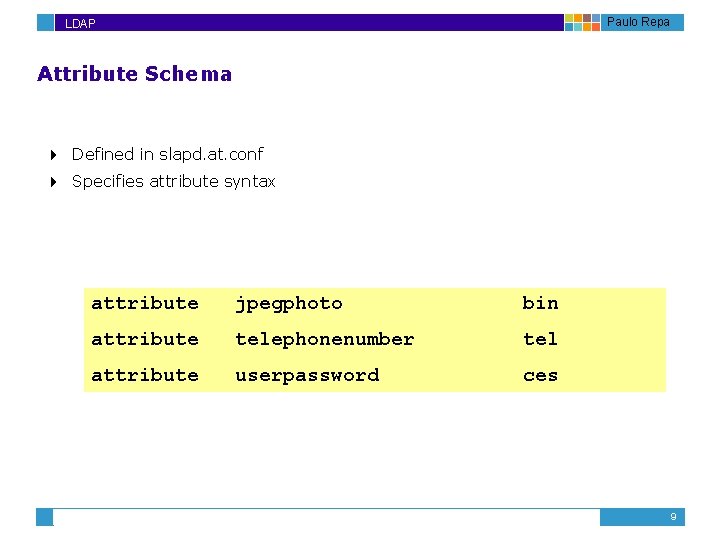 LDAP

Paulo Repa

Attribute Schema

Defined in slapd.at.conf

Specifies attribute syntax

attribute jpegphoto bin
attribute telephonenumber tel
attribute userpassword ces

9